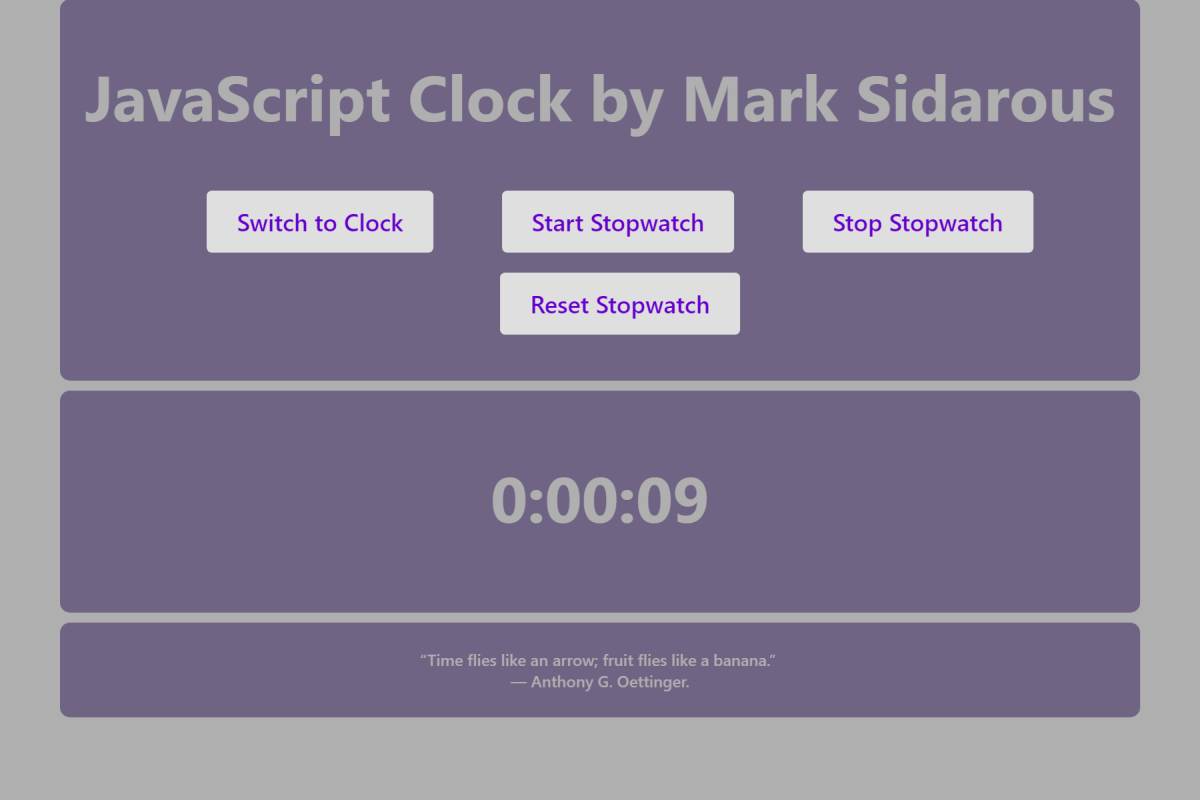 JavaScript Clock by Mark Sidarous

Switch to Clock

Start Stopwatch

Stop Stopwatch

Reset Stopwatch

0:00:09

“Time flies like an arrow; fruit flies like a banana.”
— Anthony G. Oettinger.